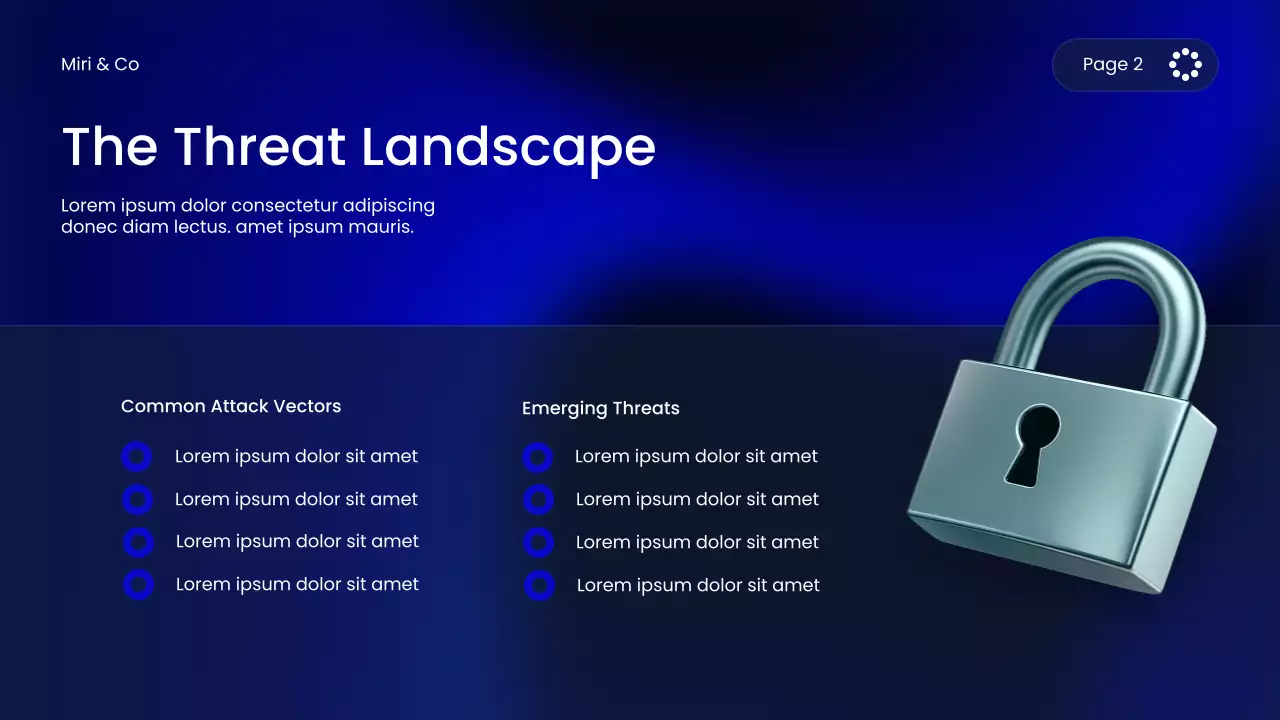 Miri & Co

Page 2

The Threat Landscape

Lorem ipsum dolor consectetur adipiscing donec diam lectus. amet ipsum mauris.

Common Attack Vectors

Lorem ipsum dolor sit amet

Lorem ipsum dolor sit amet

Lorem ipsum dolor sit amet

Lorem ipsum dolor sit amet

Emerging Threats

Lorem ipsum dolor sit amet

Lorem ipsum dolor sit amet

Lorem ipsum dolor sit amet

Lorem ipsum dolor sit amet